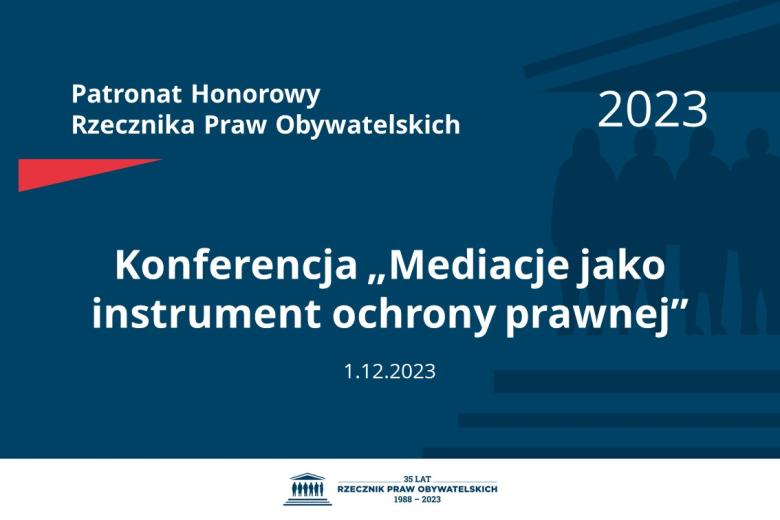 Patronat Honorowy
Rzecznika Praw Obywatelskich

2023

Konferencja „Mediacje jako instrument ochrony prawnej”

1.12.2023

35 LAT
RZECZNIK PRAW OBYWATELSKICH
1988 – 2023